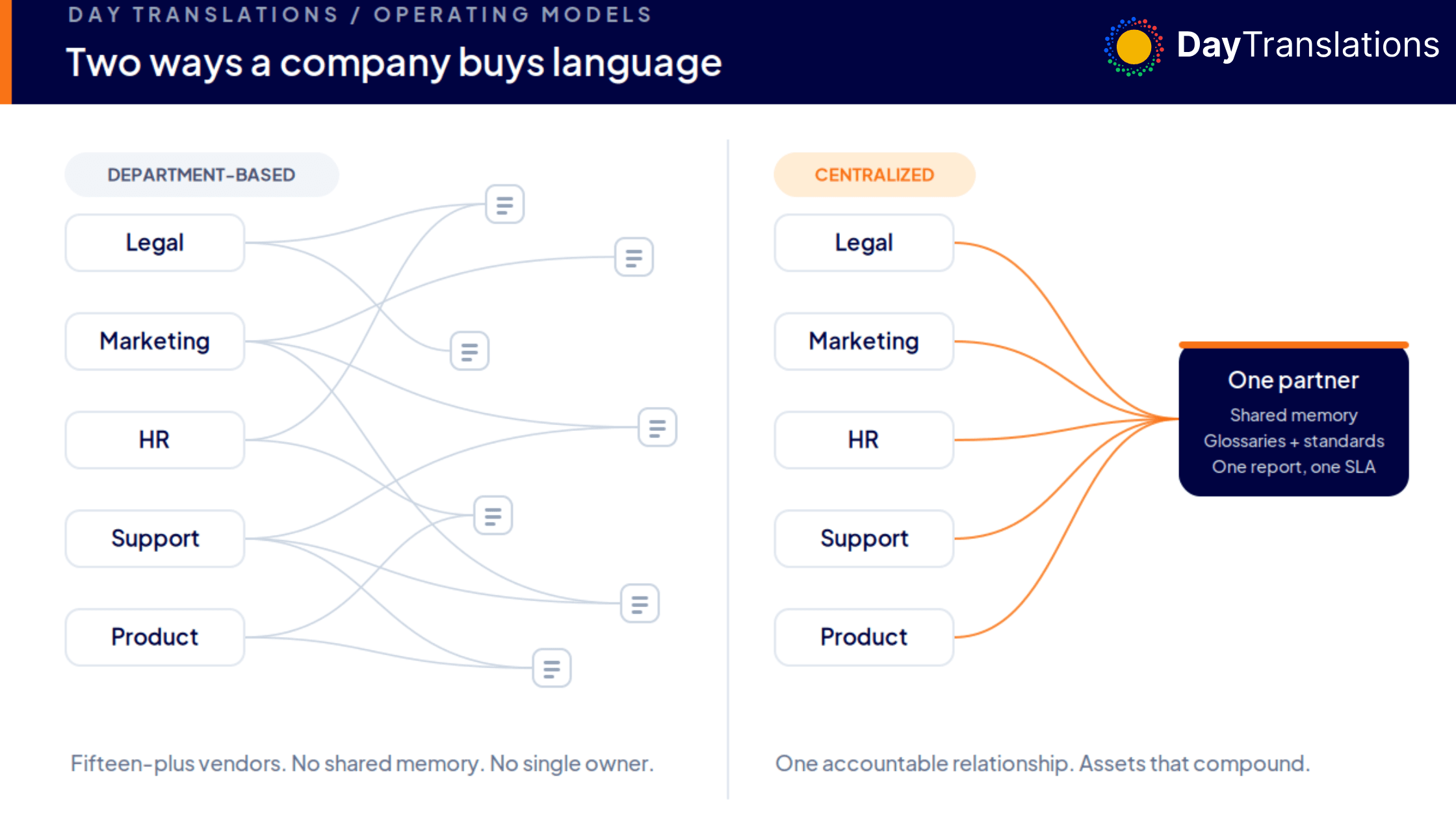 DAY TRANSLATIONS / OPERATING MODELS

Two ways a company buys language

DayTranslations

DEPARTMENT-BASED

Legal

Marketing

HR

Support

Product

Fifteen-plus vendors. No shared memory. No single owner.

CENTRALIZED

Legal

Marketing

HR

Support

Product

One partner

Shared memory

Glossaries + standards

One report, one SLA

One accountable relationship. Assets that compound.